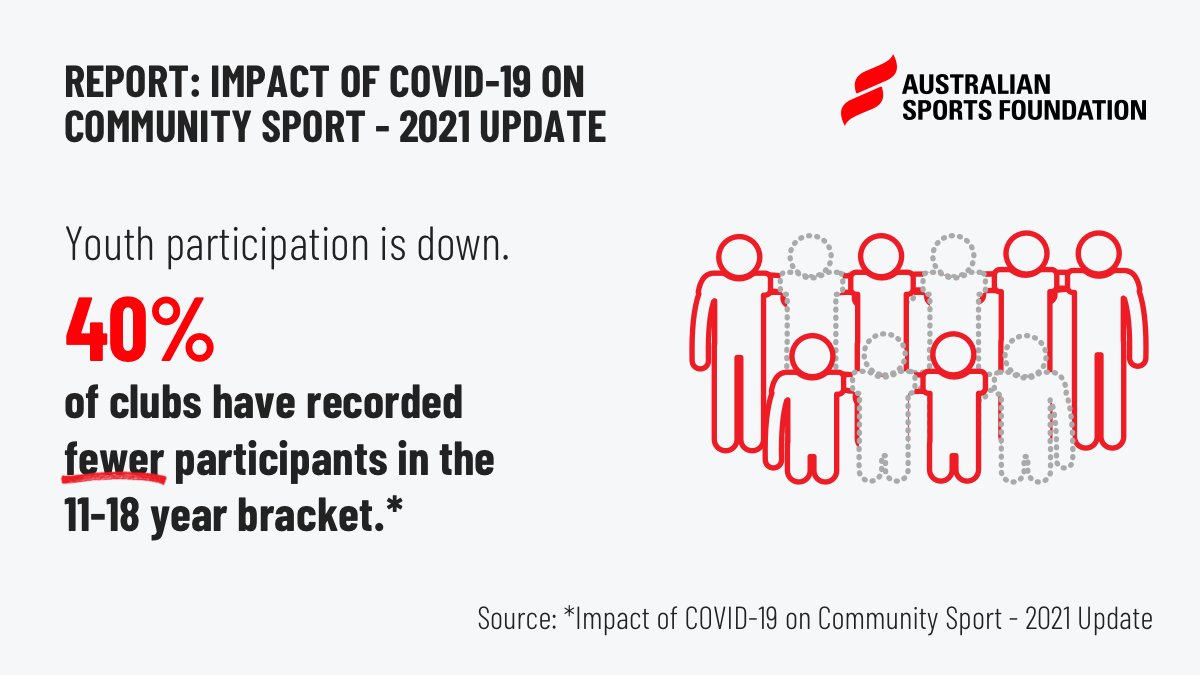 REPORT: IMPACT OF COVID-19 ON COMMUNITY SPORT - 2021 UPDATE

AUSTRALIAN SPORTS FOUNDATION

Youth participation is down.

40%

of clubs have recorded fewer participants in the 11-18 year bracket.*

Source: *Impact of COVID-19 on Community Sport - 2021 Update